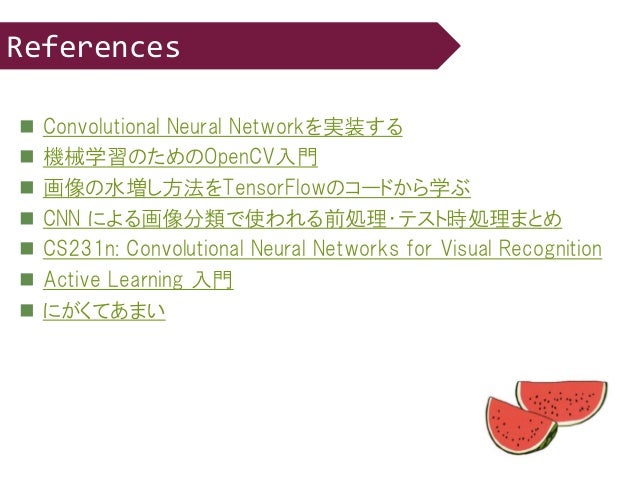 References

■ Convolutional Neural Networkを実装する
■ 機械学習のためのOpenCV入門
■ 画像の水増し方法をTensorFlowのコードから学ぶ
■ CNN による画像分類で使われる前処理・テスト時処理まとめ
■ CS231n: Convolutional Neural Networks for Visual Recognition
■ Active Learning 入門
■ にがくてあまい